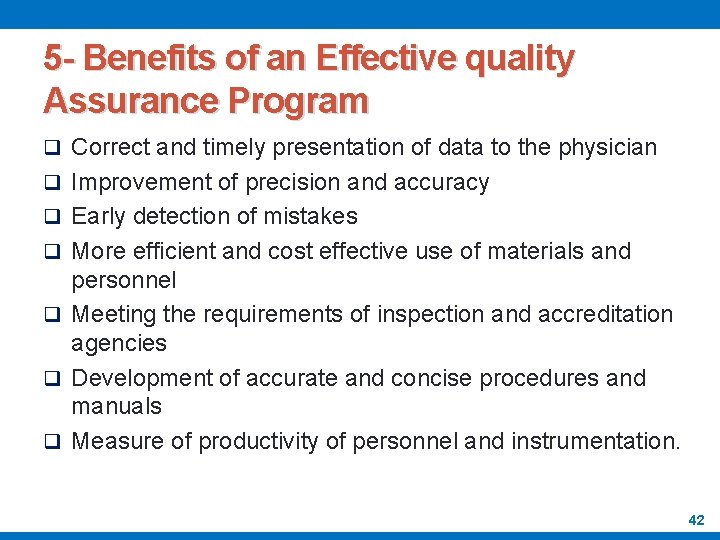 5- Benefits of an Effective quality Assurance Program

❑ Correct and timely presentation of data to the physician
❑ Improvement of precision and accuracy
❑ Early detection of mistakes
❑ More efficient and cost effective use of materials and personnel
❑ Meeting the requirements of inspection and accreditation agencies
❑ Development of accurate and concise procedures and manuals
❑ Measure of productivity of personnel and instrumentation.

42